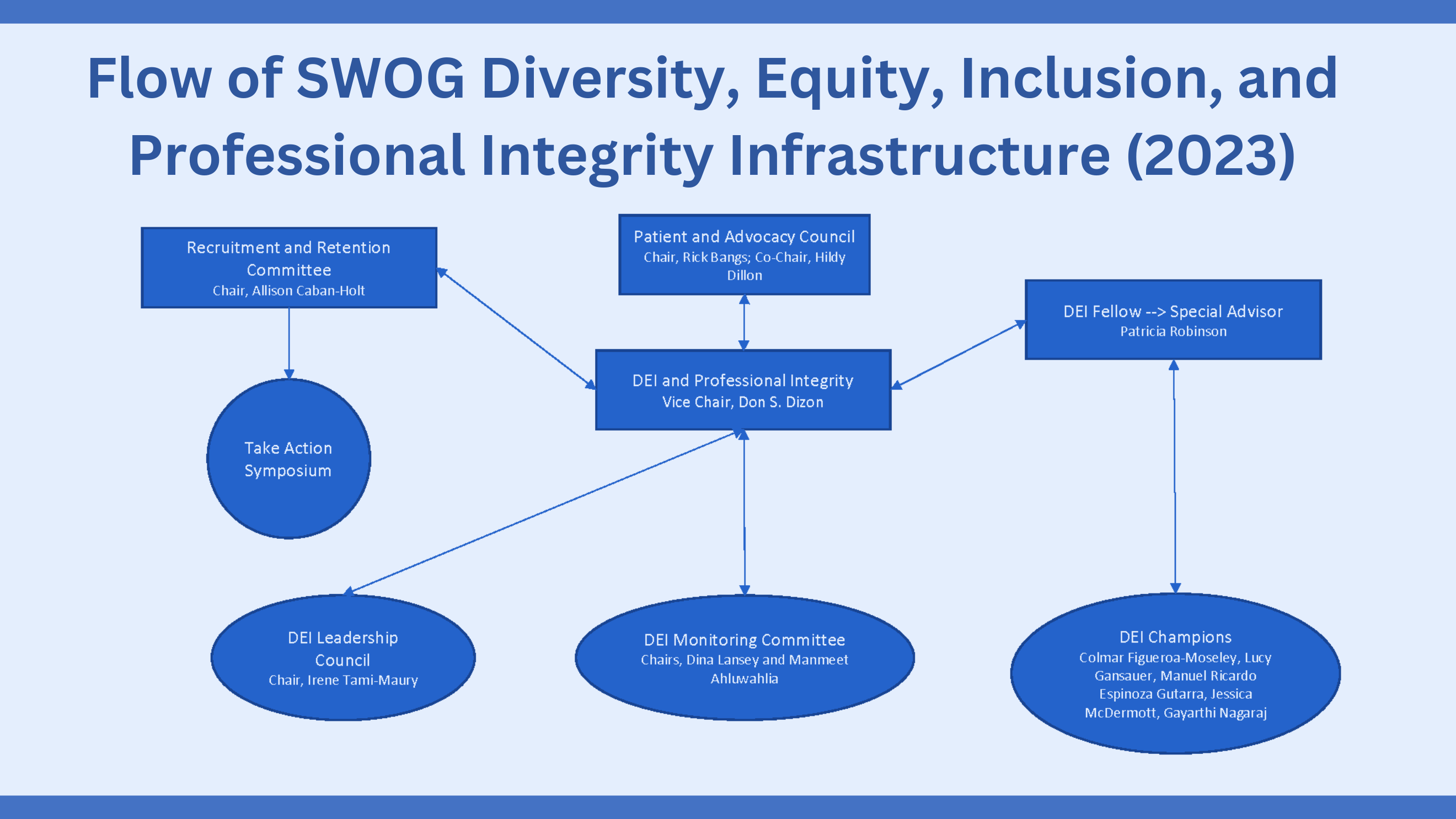 Flow of SWOG Diversity, Equity, Inclusion, and Professional Integrity Infrastructure (2023)

Recruitment and Retention Committee
Chair, Allison Caban-Holt

Patient and Advocacy Council
Chair, Rick Bangs; Co-Chair, Hildy Dillon

DEI Fellow --> Special Advisor
Patricia Robinson

DEI and Professional Integrity
Vice Chair, Don S. Dizon

Take Action Symposium

DEI Leadership Council
Chair, Irene Tami-Maury

DEI Monitoring Committee
Chairs, Dina Lansey and Manmeet Ahluwahlia

DEI Champions
Colmar Figueroa-Moseley, Lucy Gansauer, Manuel Ricardo Espinoza Gutarra, Jessica McDermott, Gayarthi Nagaraj